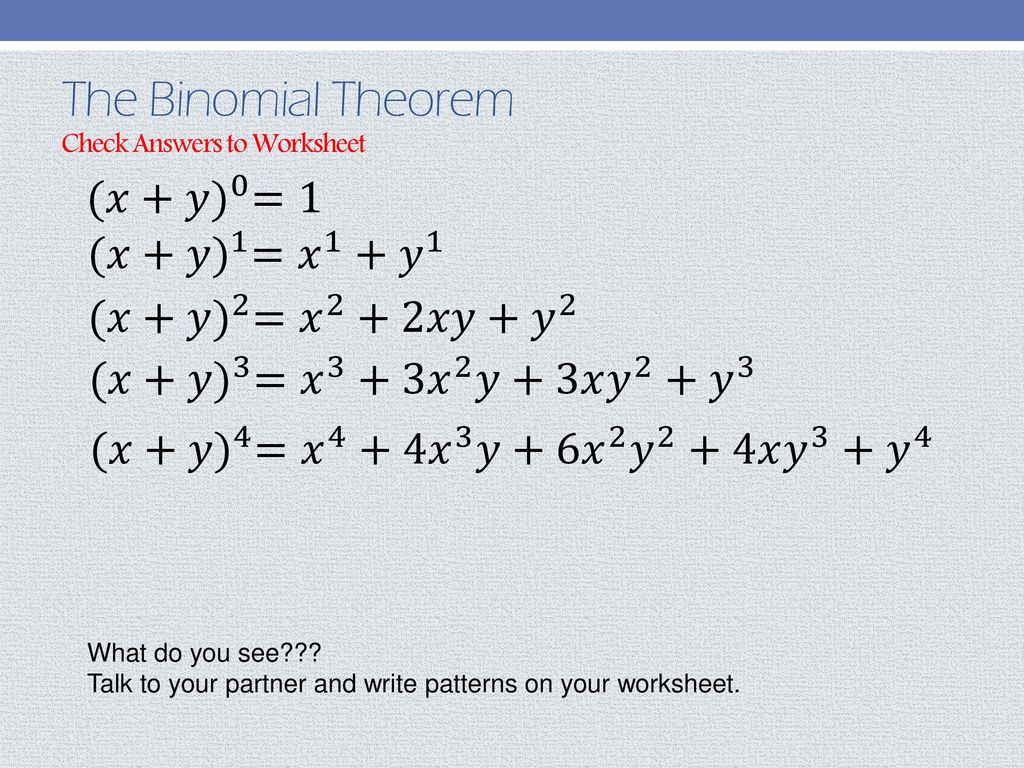 The Binomial Theorem
Check Answers to Worksheet

$(x+y)^0 = 1$
$(x+y)^1 = x^1 + y^1$
$(x+y)^2 = x^2 + 2xy + y^2$
$(x+y)^3 = x^3 + 3x^2y + 3xy^2 + y^3$
$(x+y)^4 = x^4 + 4x^3y + 6x^2y^2 + 4xy^3 + y^4$

What do you see???
Talk to your partner and write patterns on your worksheet.